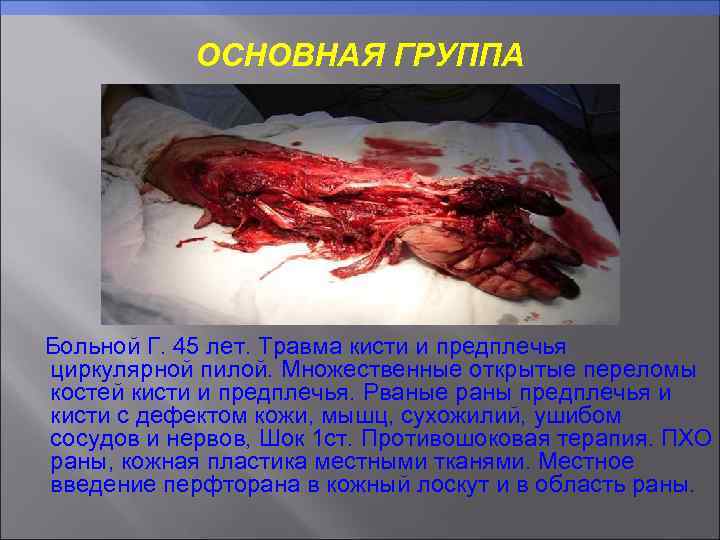 ОСНОВНАЯ ГРУППА

Больной Г. 45 лет. Травма кисти и предплечья циркулярной пилой. Множественные открытые переломы костей кисти и предплечья. Рваные раны предплечья и кисти с дефектом кожи, мышц, сухожилий, ушибом сосудов и нервов, Шок 1ст. Противошоковая терапия. ПХО раны, кожная пластика местными тканями. Местное введение перфторана в кожный лоскут и в область раны.